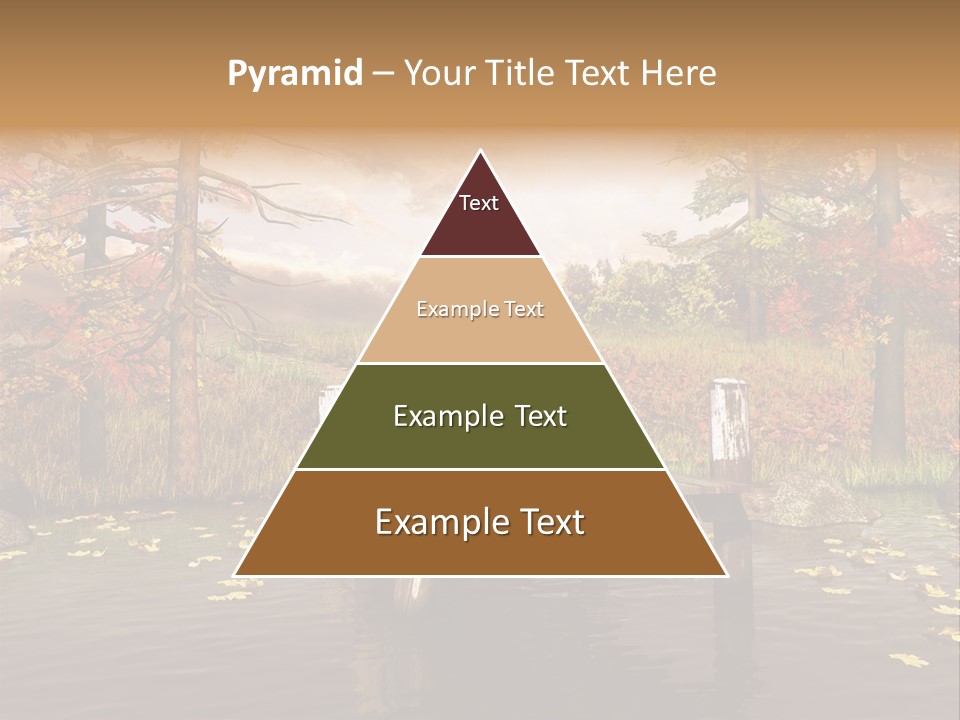 Pyramid – Your Title Text Here

Text

Example Text

Example Text

Example Text